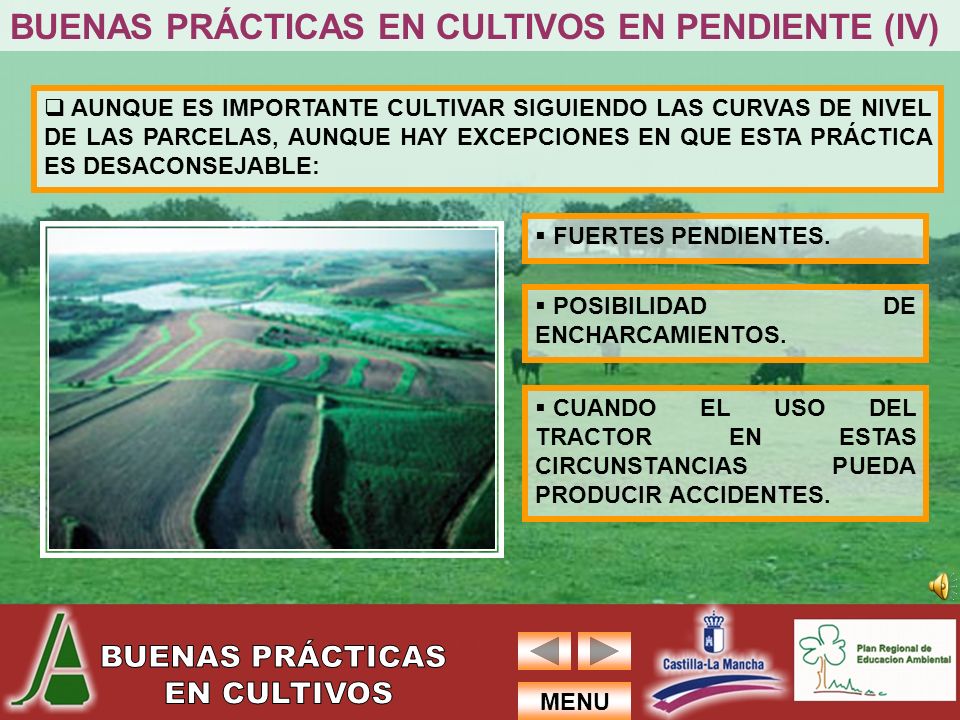 BUENAS PRÁCTICAS EN CULTIVOS EN PENDIENTE (IV)

❑ AUNQUE ES IMPORTANTE CULTIVAR SIGUIENDO LAS CURVAS DE NIVEL DE LAS PARCELAS, AUNQUE HAY EXCEPCIONES EN QUE ESTA PRÁCTICA ES DESACONSEJABLE:

▪ FUERTES PENDIENTES.

▪ POSIBILIDAD DE ENCHARCAMIENTOS.

▪ CUANDO EL USO DEL TRACTOR EN ESTAS CIRCUNSTANCIAS PUEDA PRODUCIR ACCIDENTES.

BUENAS PRÁCTICAS EN CULTIVOS

MENU

Castilla-La Mancha

Plan Regional de Educacion Ambiental